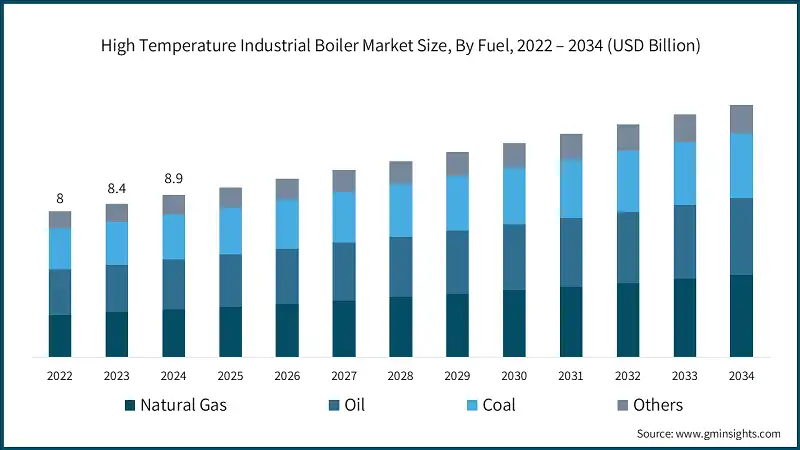 High Temperature Industrial Boiler Market Size, By Fuel, 2022 – 2034 (USD Billion)

8
8.4
8.9

2022
2023
2024
2025
2026
2027
2028
2029
2030
2031
2032
2033
2034

Natural Gas
Oil
Coal
Others

Source: www.gminsights.com